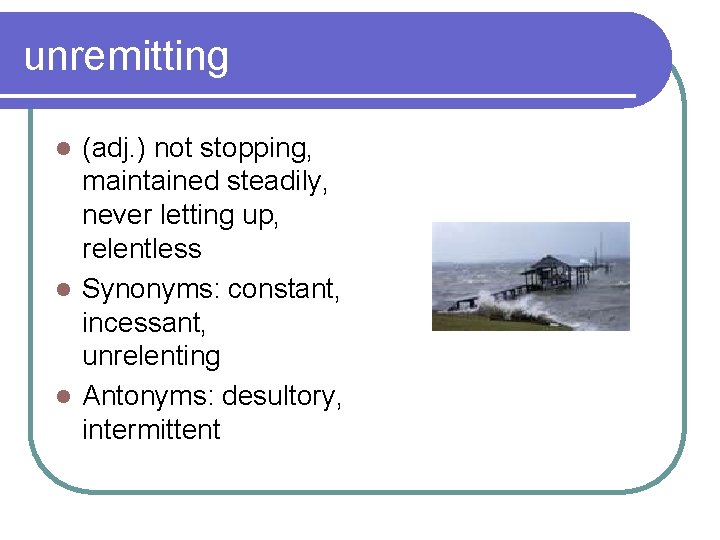 unremitting

- (adj.) not stopping, maintained steadily, never letting up, relentless
- Synonyms: constant, incessant, unrelenting
- Antonyms: desultory, intermittent